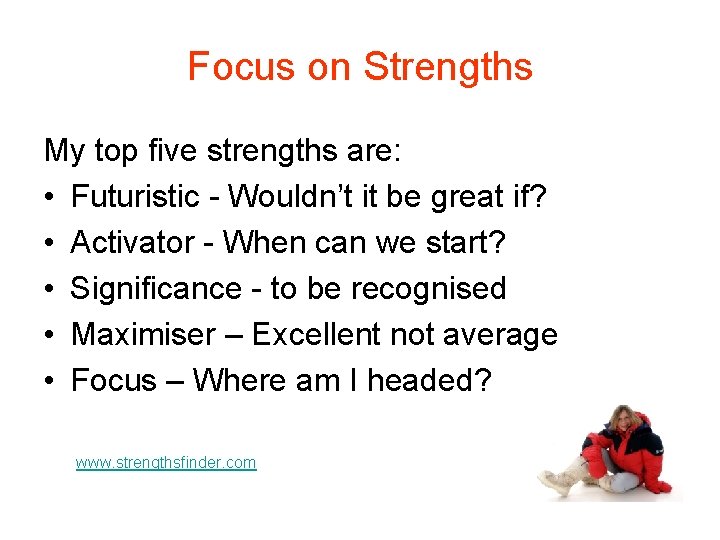 Focus on Strengths

My top five strengths are:
• Futuristic - Wouldn't it be great if?
• Activator - When can we start?
• Significance - to be recognised
• Maximiser – Excellent not average
• Focus – Where am I headed?

www.strengthsfinder.com